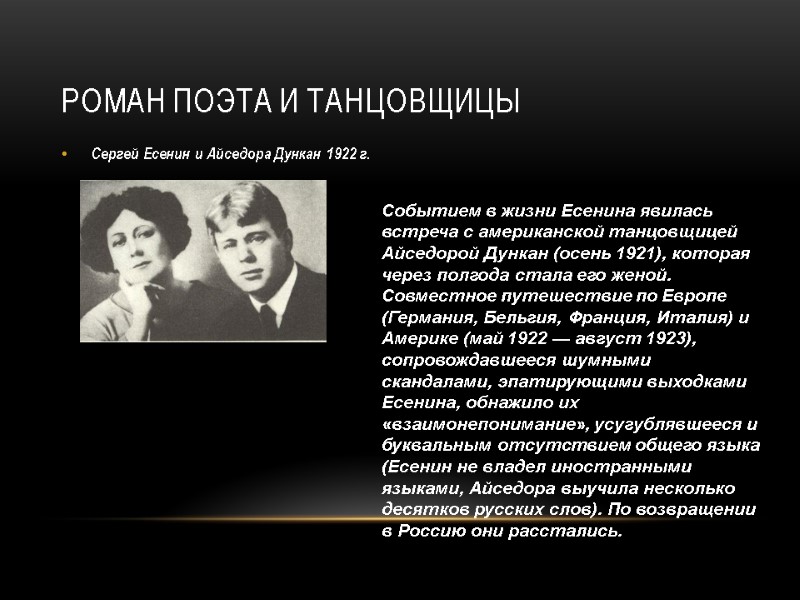 РОМАН ПОЭТА И ТАНЦОВЩИЦЫ

• Сергей Есенин и Айседора Дункан 1922 г.

Событием в жизни Есенина явилась встреча с американской танцовщицей Айседорой Дункан (осень 1921), которая через полгода стала его женой. Совместное путешествие по Европе (Германия, Бельгия, Франция, Италия) и Америке (май 1922 — август 1923), сопровождавшееся шумными скандалами, эпатирующими выходками Есенина, обнажило их «взаимонепонимание», усугублявшееся и буквальным отсутствием общего языка (Есенин не владел иностранными языками, Айседора выучила несколько десятков русских слов). По возвращении в Россию они расстались.